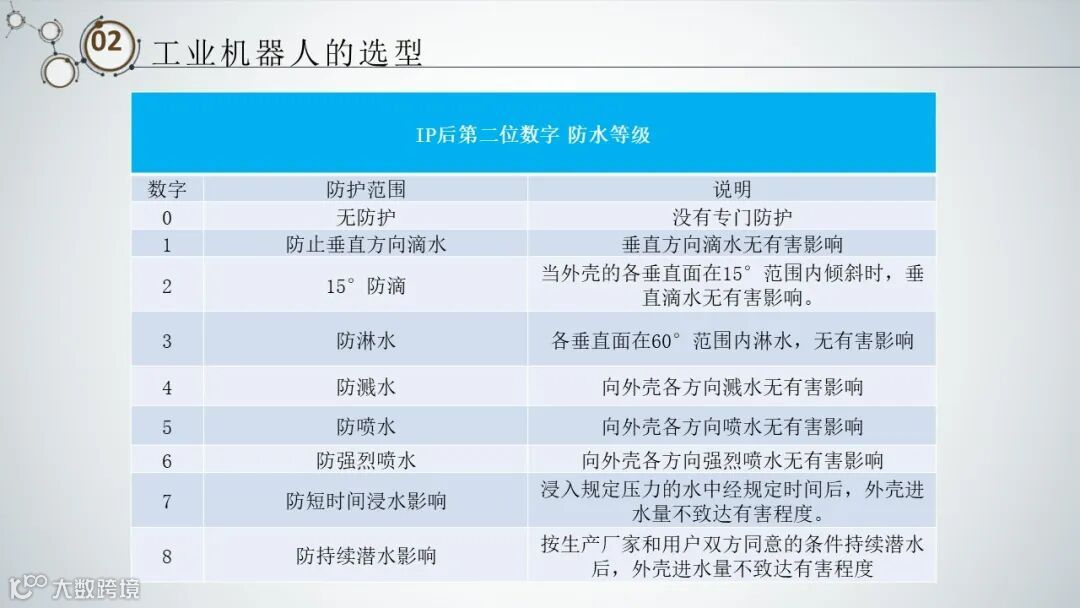 02 工业机器人的选型

IP后第二位数字 防水等级

| 数字 | 防护范围 | 说明 |
|---|---|---|
| 0 | 无防护 | 没有专门防护 |
| 1 | 防止垂直方向滴水 | 垂直方向滴水无有害影响 |
| 2 | 15° 防滴 | 当外壳的各垂直面在15° 范围内倾斜时，垂直滴水无有害影响。 |
| 3 | 防淋水 | 各垂直面在60° 范围内淋水，无有害影响 |
| 4 | 防溅水 | 向外壳各方向溅水无有害影响 |
| 5 | 防喷水 | 向外壳各方向喷水无有害影响 |
| 6 | 防强烈喷水 | 向外壳各方向强烈喷水无有害影响 |
| 7 | 防短时间浸水影响 | 浸入规定压力的水中经规定时间后，外壳进水量不致达有害程度。 |
| 8 | 防持续潜水影响 | 按生产厂家和用户双方同意的条件持续潜水后，外壳进水量不致达有害程度 |

大数跨境